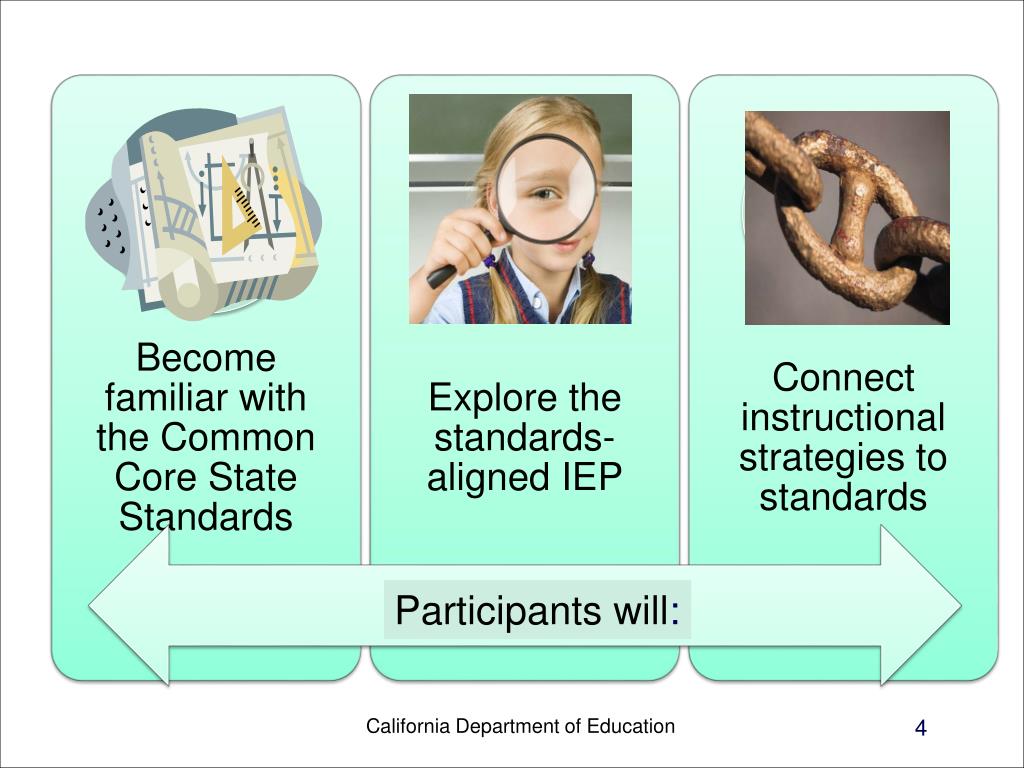 Become familiar with the Common Core State Standards

Explore the standards-aligned IEP

Connect instructional strategies to standards

Participants will:

California Department of Education

4